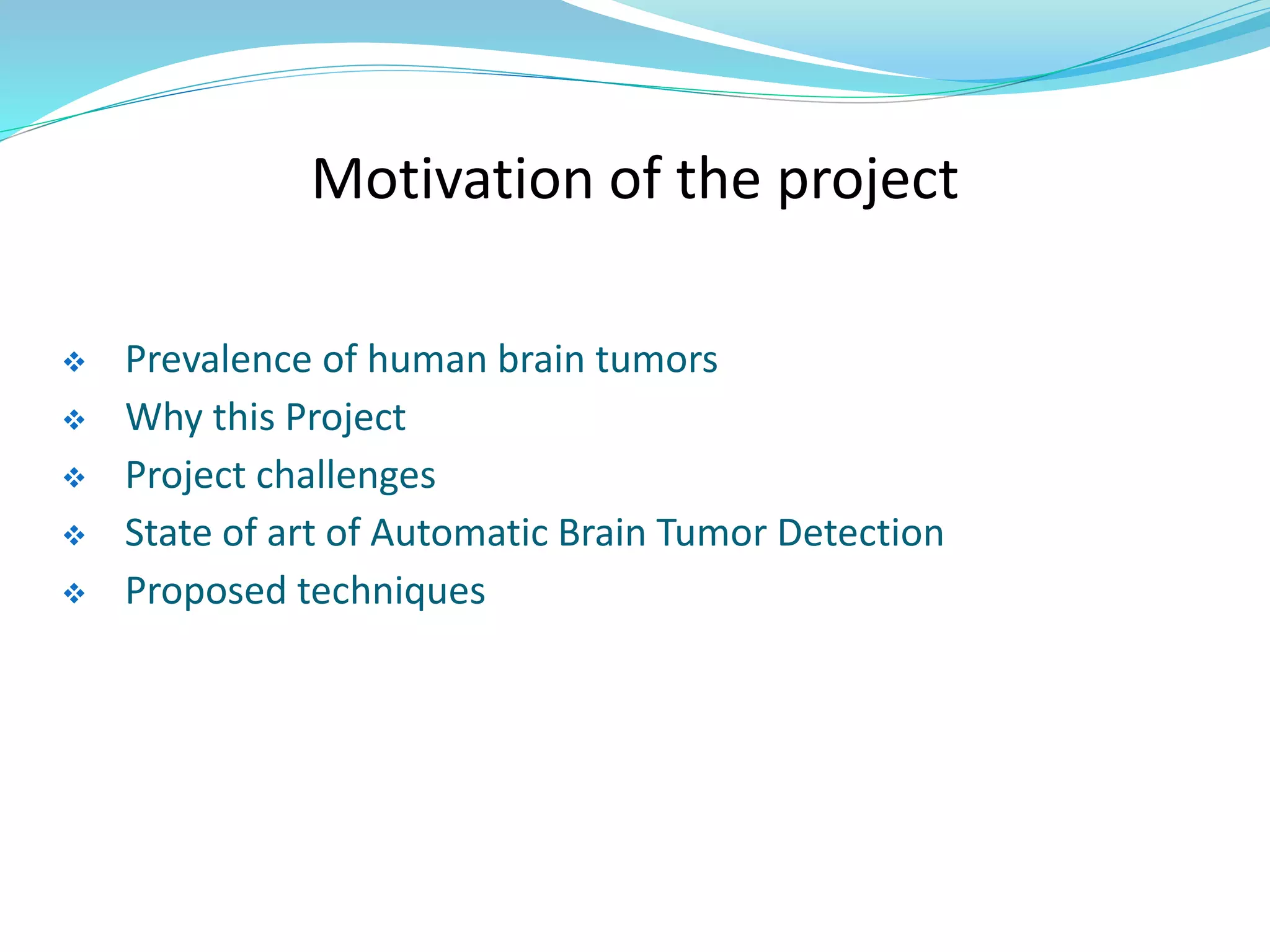 Motivation of the project

❖ Prevalence of human brain tumors
❖ Why this Project
❖ Project challenges
❖ State of art of Automatic Brain Tumor Detection
❖ Proposed techniques